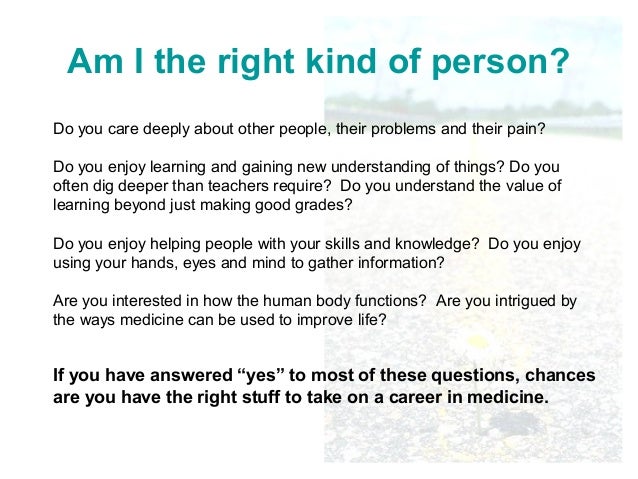 Am I the right kind of person?

Do you care deeply about other people, their problems and their pain?

Do you enjoy learning and gaining new understanding of things? Do you often dig deeper than teachers require? Do you understand the value of learning beyond just making good grades?

Do you enjoy helping people with your skills and knowledge? Do you enjoy using your hands, eyes and mind to gather information?

Are you interested in how the human body functions? Are you intrigued by the ways medicine can be used to improve life?

If you have answered “yes” to most of these questions, chances are you have the right stuff to take on a career in medicine.